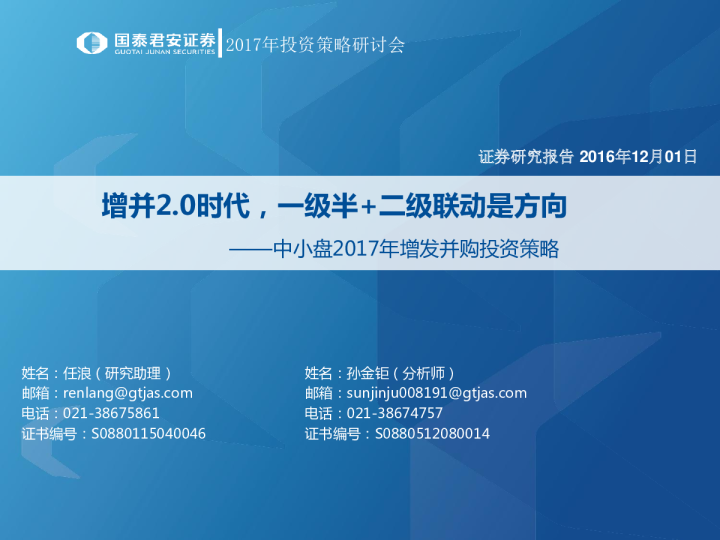 国泰君安证券
GUOTAI JUNAN SECURITIES
2017年投资策略研讨会

证券研究报告 2016年12月01日

增并2.0时代，一级半+二级联动是方向
——中小盘2017年增发并购投资策略

姓名：任浪（研究助理）
邮箱：renlang@gtjas.com
电话：021-38675861
证书编号：S0880115040046

姓名：孙金钜（分析师）
邮箱：sunjinju008191@gtjas.com
电话：021-38674757
证书编号：S0880512080014